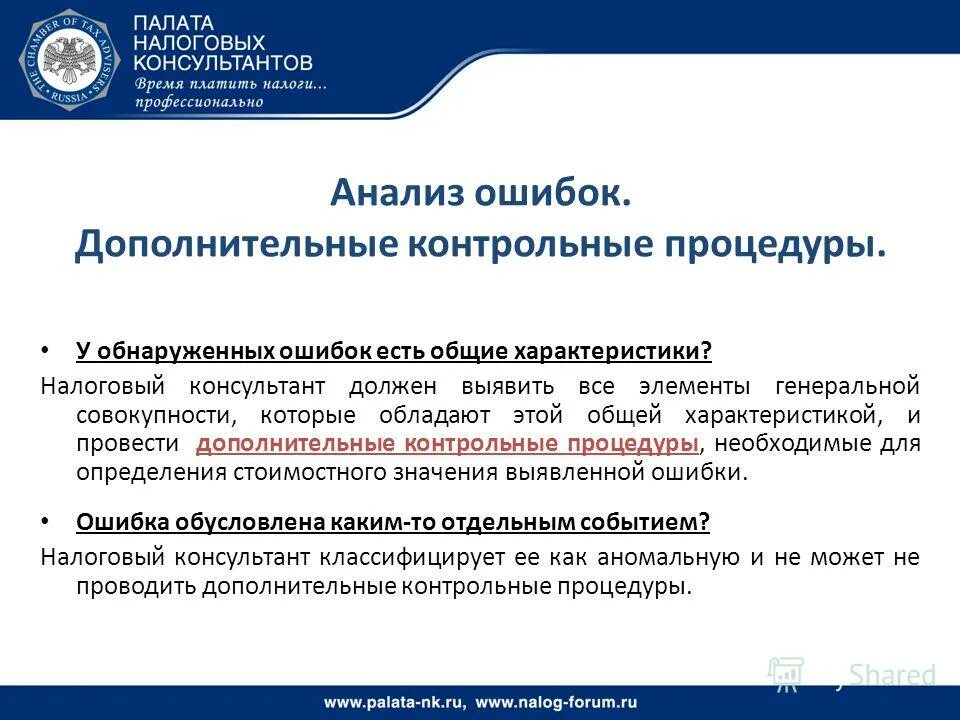 THE CHAMBER OF TAX ADVISERS • RUSSIA •

ПАЛАТА НАЛОГОВЫХ КОНСУЛЬТАНТОВ
Время платить налоги... профессионально

Анализ ошибок.
Дополнительные контрольные процедуры.

• У обнаруженных ошибок есть общие характеристики?
Налоговый консультант должен выявить все элементы генеральной совокупности, которые обладают этой общей характеристикой, и провести дополнительные контрольные процедуры, необходимые для определения стоимостного значения выявленной ошибки.

• Ошибка обусловлена каким-то отдельным событием?
Налоговый консультант классифицирует ее как аномальную и не может не проводить дополнительные контрольные процедуры.

Shared

www.palata-nk.ru, www.nalog-forum.ru